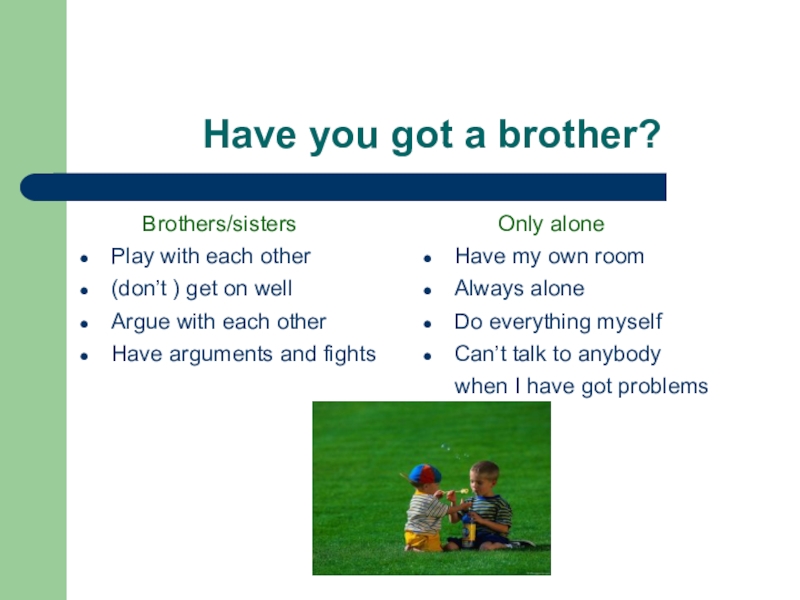 Have you got a brother?

Brothers/sisters

- Play with each other
- (don’t ) get on well
- Argue with each other
- Have arguments and fights

Only alone

- Have my own room
- Always alone
- Do everything myself
- Can’t talk to anybody when I have got problems